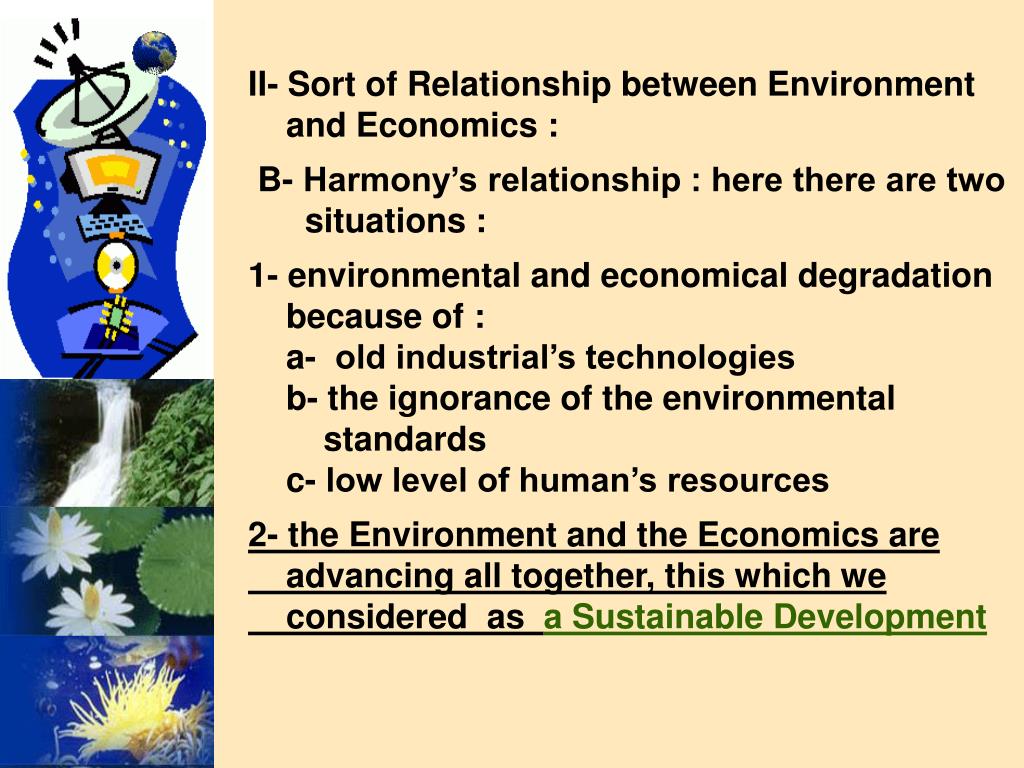 II- Sort of Relationship between Environment and Economics :

B- Harmony’s relationship : here there are two situations :

1- environmental and economical degradation because of :
a- old industrial’s technologies
b- the ignorance of the environmental standards
c- low level of human’s resources

2- the Environment and the Economics are advancing all together, this which we considered as a Sustainable Development